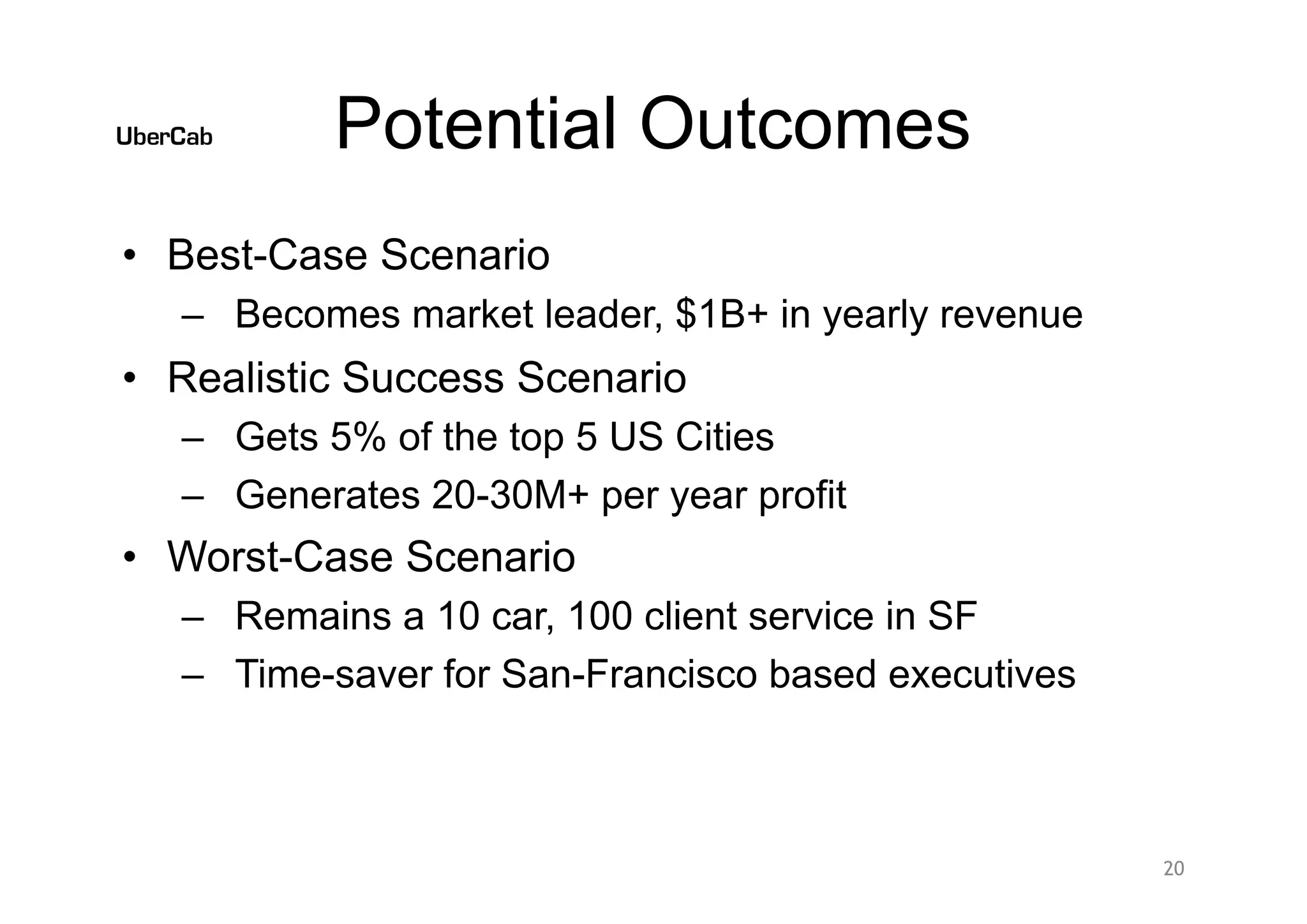 UberCab

Potential Outcomes

• Best-Case Scenario
– Becomes market leader, \$1B+ in yearly revenue
• Realistic Success Scenario
– Gets 5% of the top 5 US Cities
– Generates 20-30M+ per year profit
• Worst-Case Scenario
– Remains a 10 car, 100 client service in SF
– Time-saver for San-Francisco based executives

20